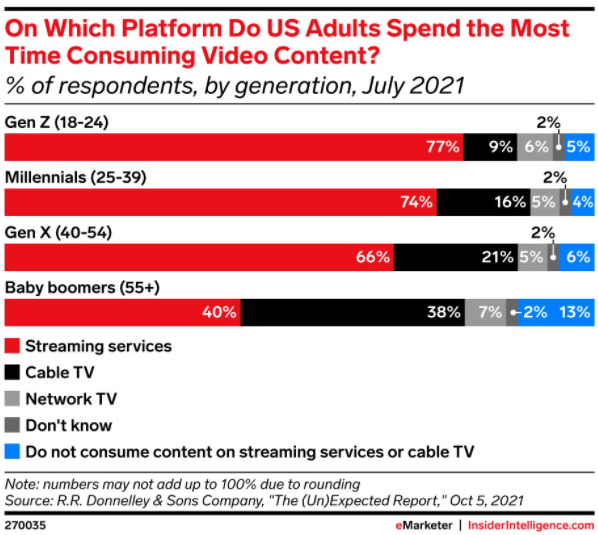 On Which Platform Do US Adults Spend the Most Time Consuming Video Content?
% of respondents, by generation, July 2021

Gen Z (18-24)
77% 9% 6% 2% 5%

Millennials (25-39)
74% 16% 5% 2% 4%

Gen X (40-54)
66% 21% 5% 2% 6%

Baby boomers (55+)
40% 38% 7% 2% 13%

Streaming services
Cable TV
Network TV
Don't know
Do not consume content on streaming services or cable TV

Note: numbers may not add up to 100% due to rounding
Source: R.R. Donnelley & Sons Company, "The (Un)Expected Report," Oct 5, 2021

270035

eMarketer | InsiderIntelligence.com